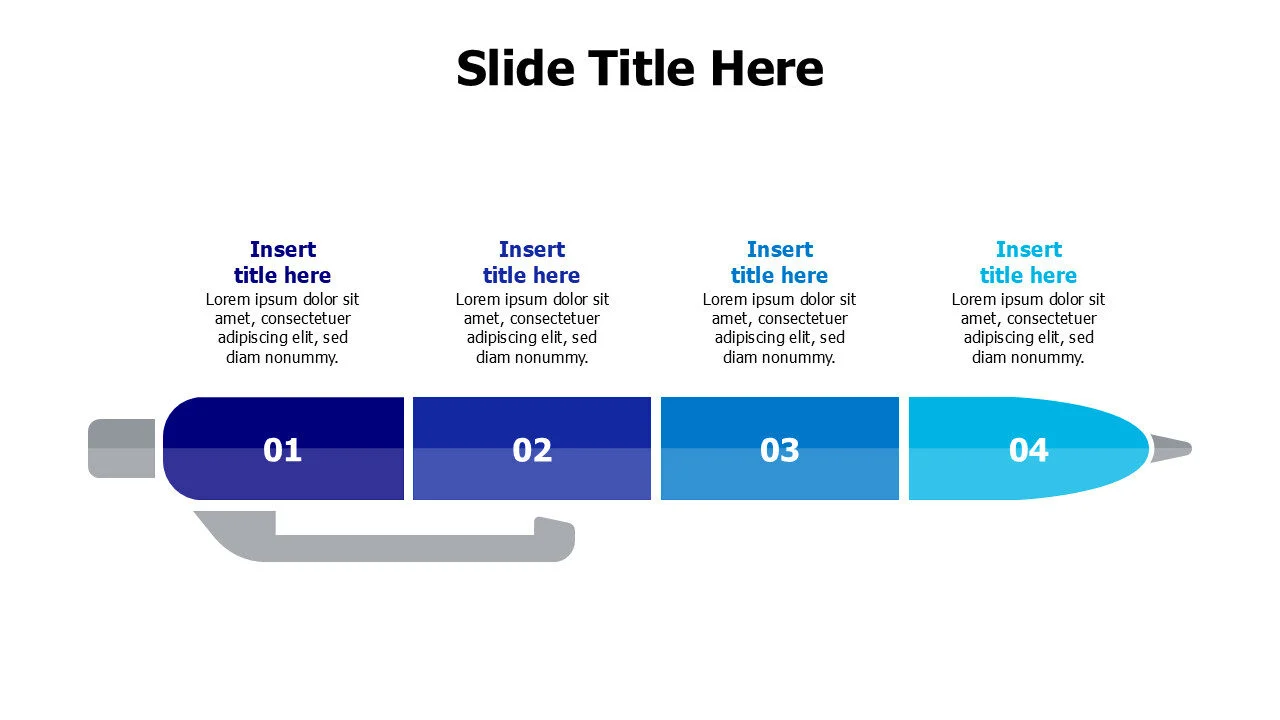 Slide Title Here

Insert title here
Lorem ipsum dolor sit amet, consectetuer adipiscing elit, sed diam nonummy.

Insert title here
Lorem ipsum dolor sit amet, consectetuer adipiscing elit, sed diam nonummy.

Insert title here
Lorem ipsum dolor sit amet, consectetuer adipiscing elit, sed diam nonummy.

Insert title here
Lorem ipsum dolor sit amet, consectetuer adipiscing elit, sed diam nonummy.

01

02

03

04